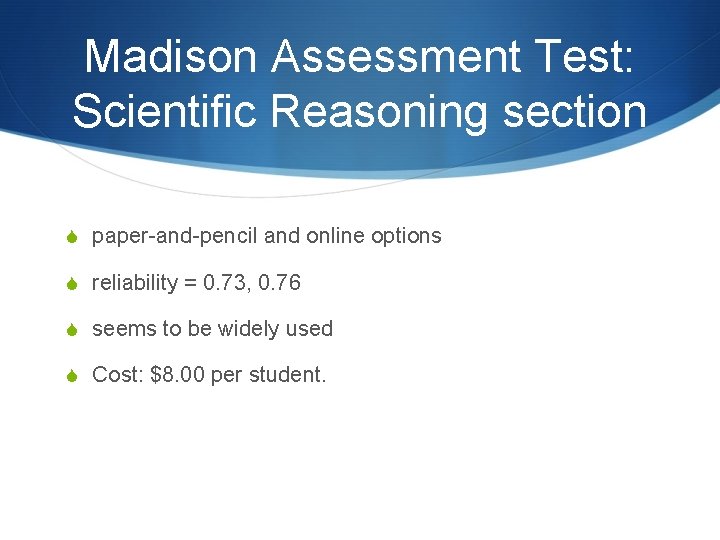 Madison Assessment Test: Scientific Reasoning section

paper-and-pencil and online options

reliability = 0.73, 0.76

seems to be widely used

Cost: \$8.00 per student.